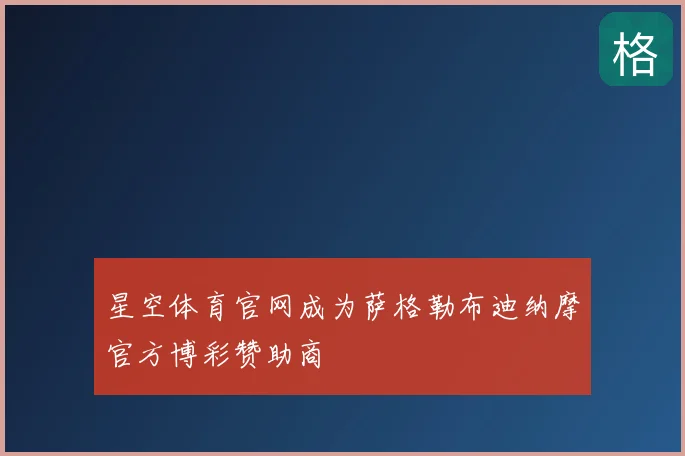 格

星空体育官网成为萨格勒布迪纳摩官方博彩赞助商